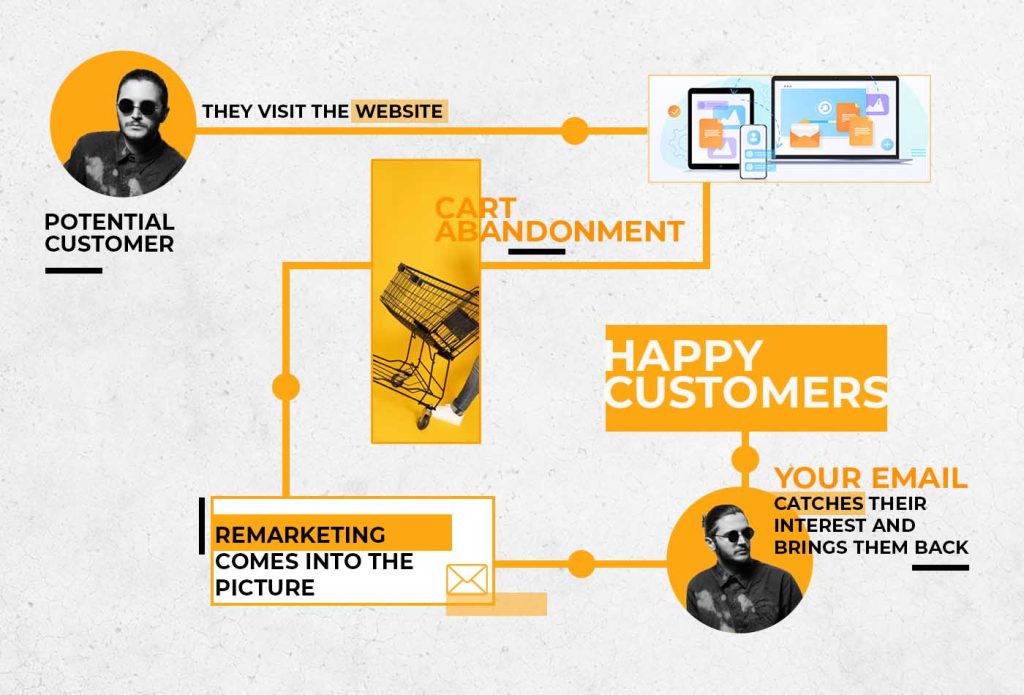 THEY VISIT THE WEBSITE

POTENTIAL CUSTOMER

CART ABANDONMENT

HAPPY CUSTOMERS

YOUR EMAIL CATCHES THEIR INTEREST AND BRINGS THEM BACK

REMARKETING COMES INTO THE PICTURE